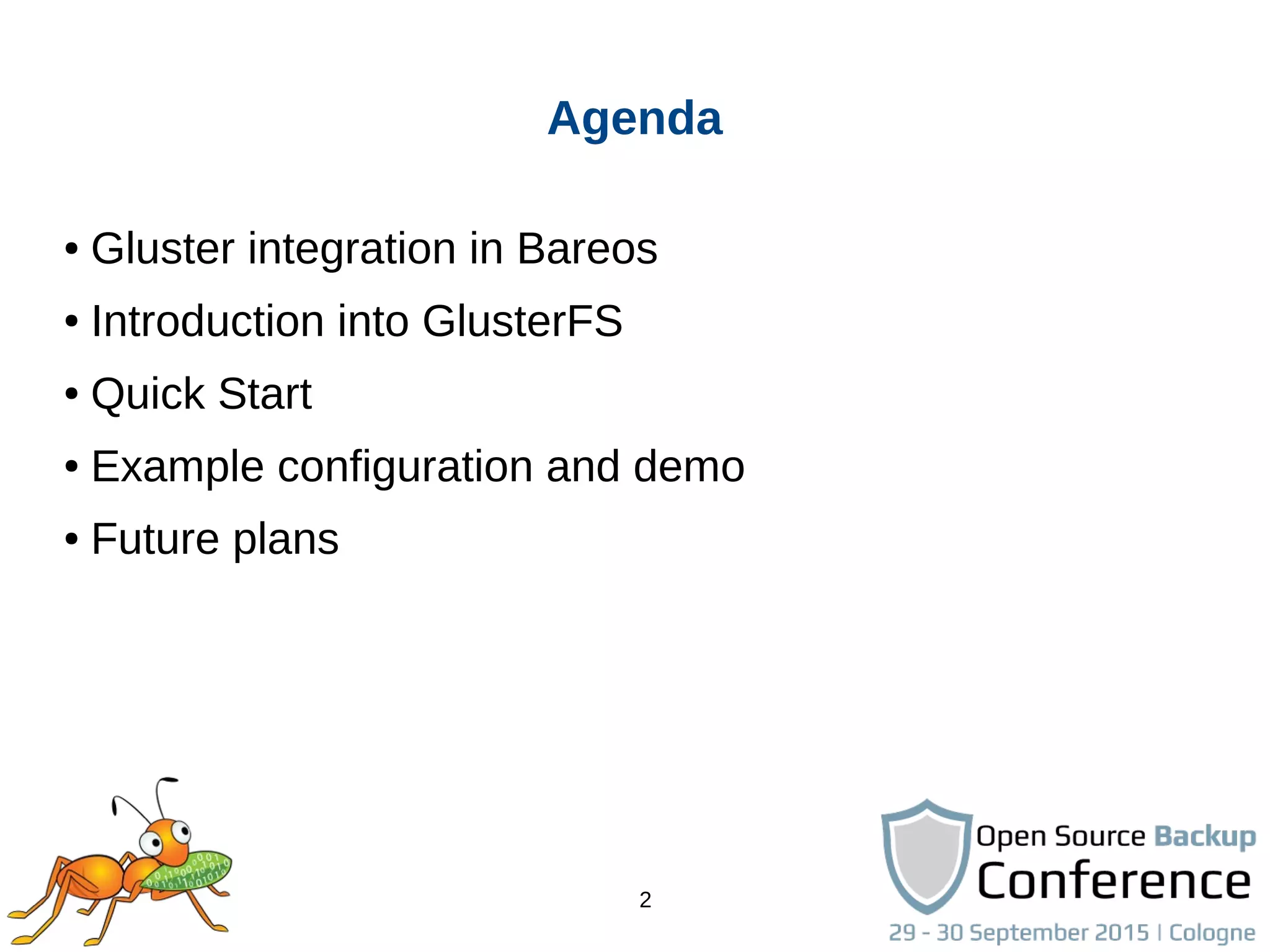 Agenda

• Gluster integration in Bareos
• Introduction into GlusterFS
• Quick Start
• Example configuration and demo
• Future plans

2

Open Source Backup Conference
29 - 30 September 2015 | Cologne